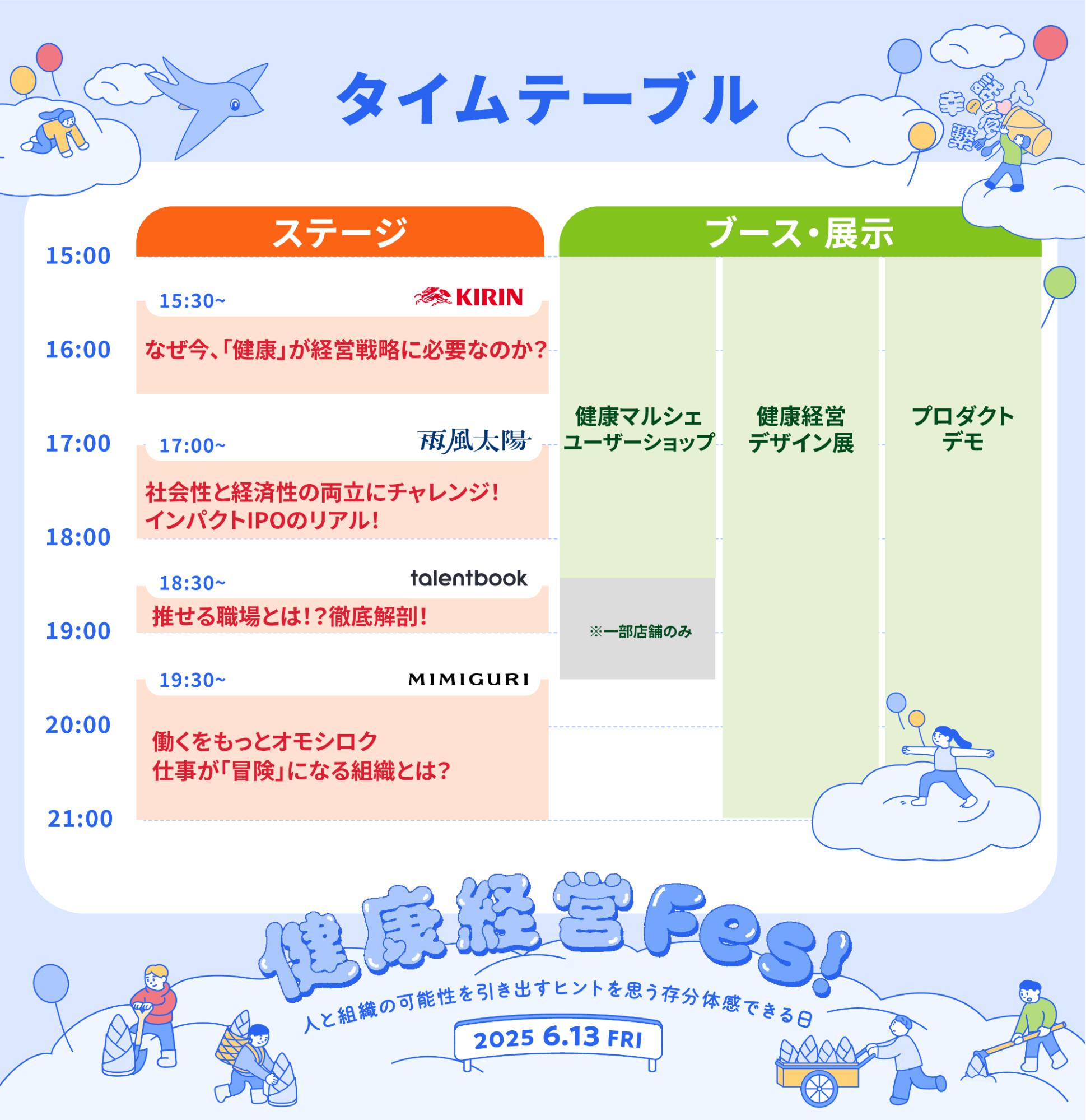 タイムテーブル

ステージ

ブース・展示

15:00
16:00
17:00
18:00
19:00
20:00
21:00

15:30~ KIRIN
なぜ今、「健康」が経営戦略に必要なのか？

17:00~ 雨風太陽
社会性と経済性の両立にチャレンジ！
インパクトIPOのリアル！

18:30~ talentbook
推せる職場とは！？徹底解剖！

19:30~ MIMIGURI
働くをもっとオモシロク
仕事が「冒険」になる組織とは？

健康マルシェ
ユーザーショップ

※一部店舗のみ

健康経営
デザイン展

プロダクト
デモ

健康経営Fes!
人と組織の可能性を引き出すヒントを思う存分体感できる日
2025 6.13 FRI